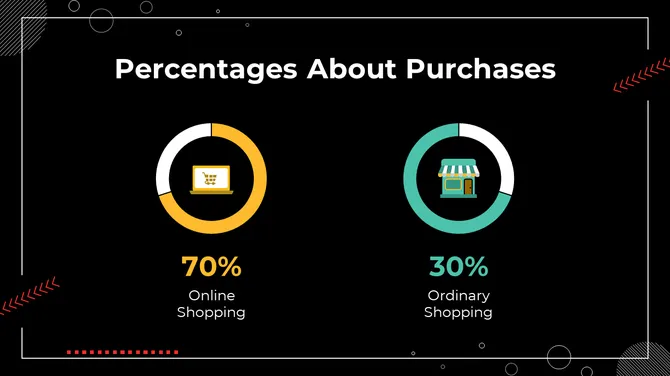 Percentages About Purchases

70%
Online Shopping

30%
Ordinary Shopping